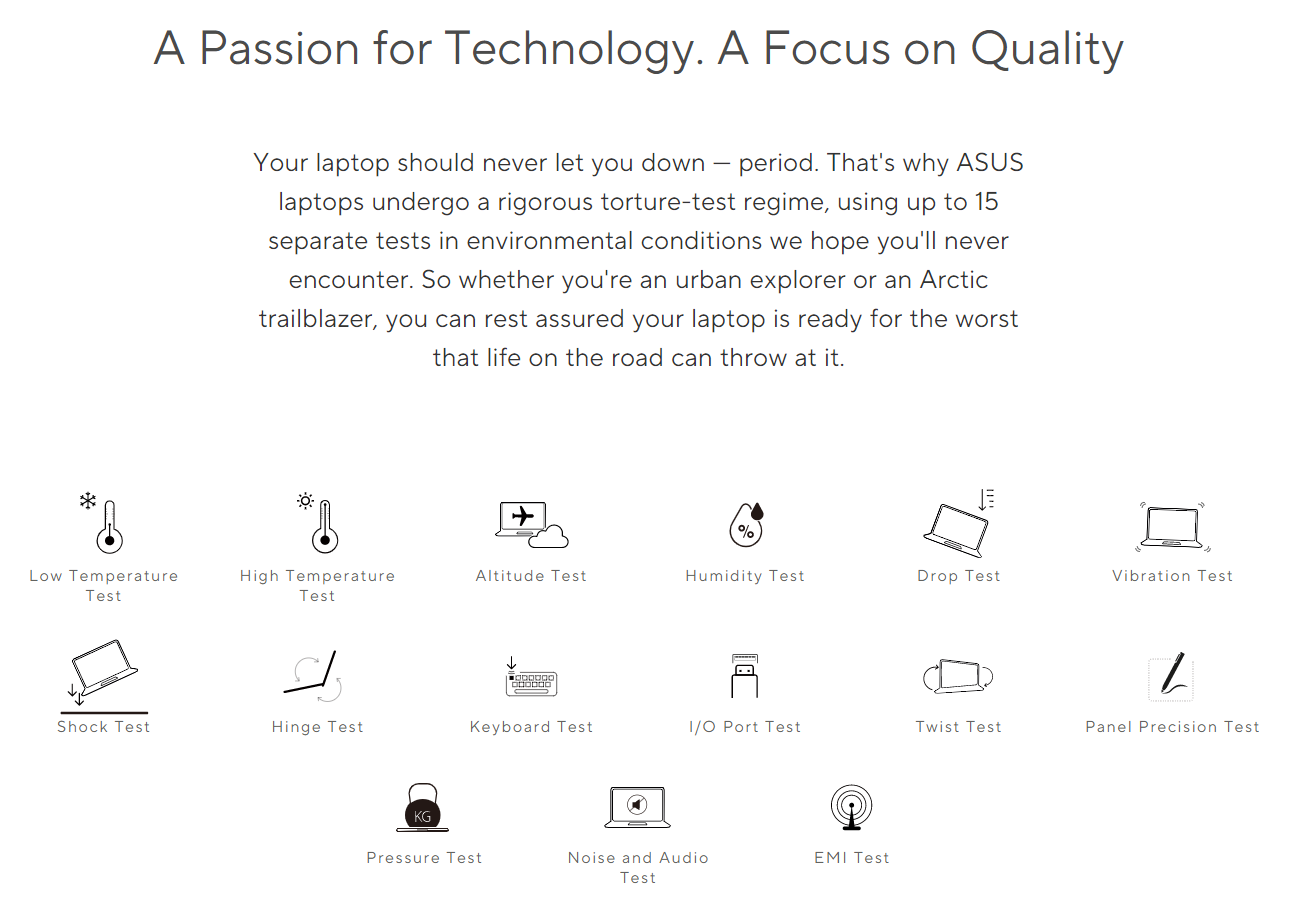 A Passion for Technology. A Focus on Quality

Your laptop should never let you down — period. That's why ASUS laptops undergo a rigorous torture-test regime, using up to 15 separate tests in environmental conditions we hope you'll never encounter. So whether you're an urban explorer or an Arctic trailblazer, you can rest assured your laptop is ready for the worst that life on the road can throw at it.

Low Temperature Test

High Temperature Test

Altitude Test

%

Humidity Test

Drop Test

Vibration Test

Shock Test

Hinge Test

Keyboard Test

I/O Port Test

Twist Test

Panel Precision Test

KG

Pressure Test

Noise and Audio Test

EMI Test